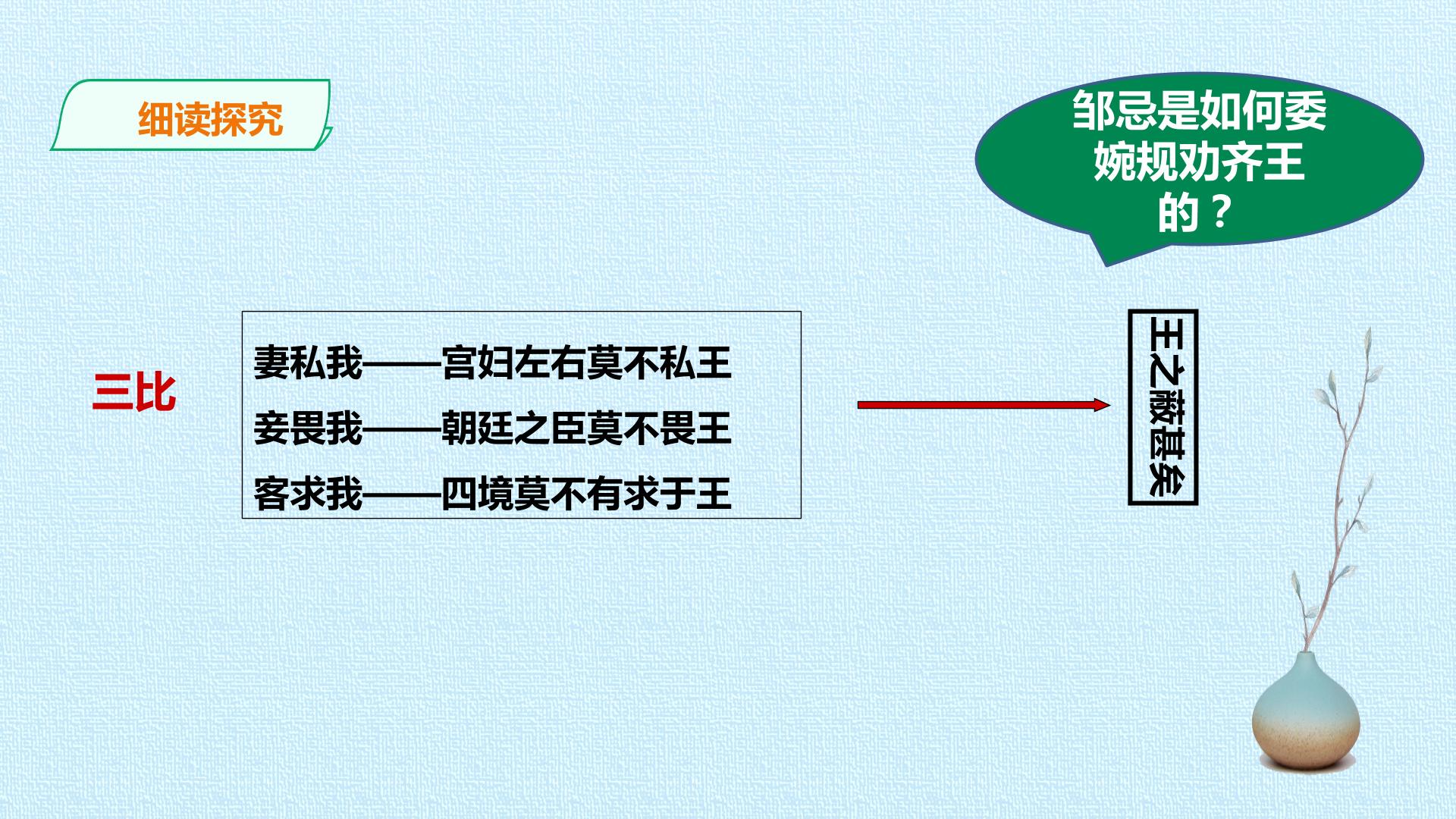 细读探究

邹忌是如何委婉规劝齐王的？

三比

妻私我——宫妇左右莫不私王
妾畏我——朝廷之臣莫不畏王
客求我——四境莫不有求于王

王之蔽甚矣